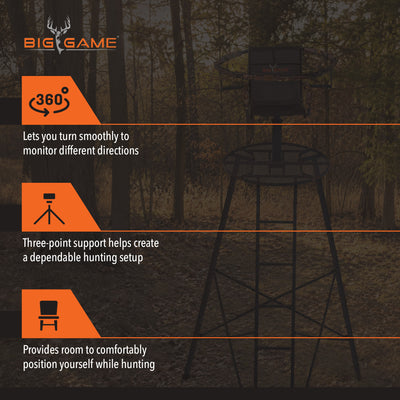 BIG GAME

360°

Lets you turn smoothly to monitor different directions

Three-point support helps create a dependable hunting setup

Provides room to comfortably position yourself while hunting